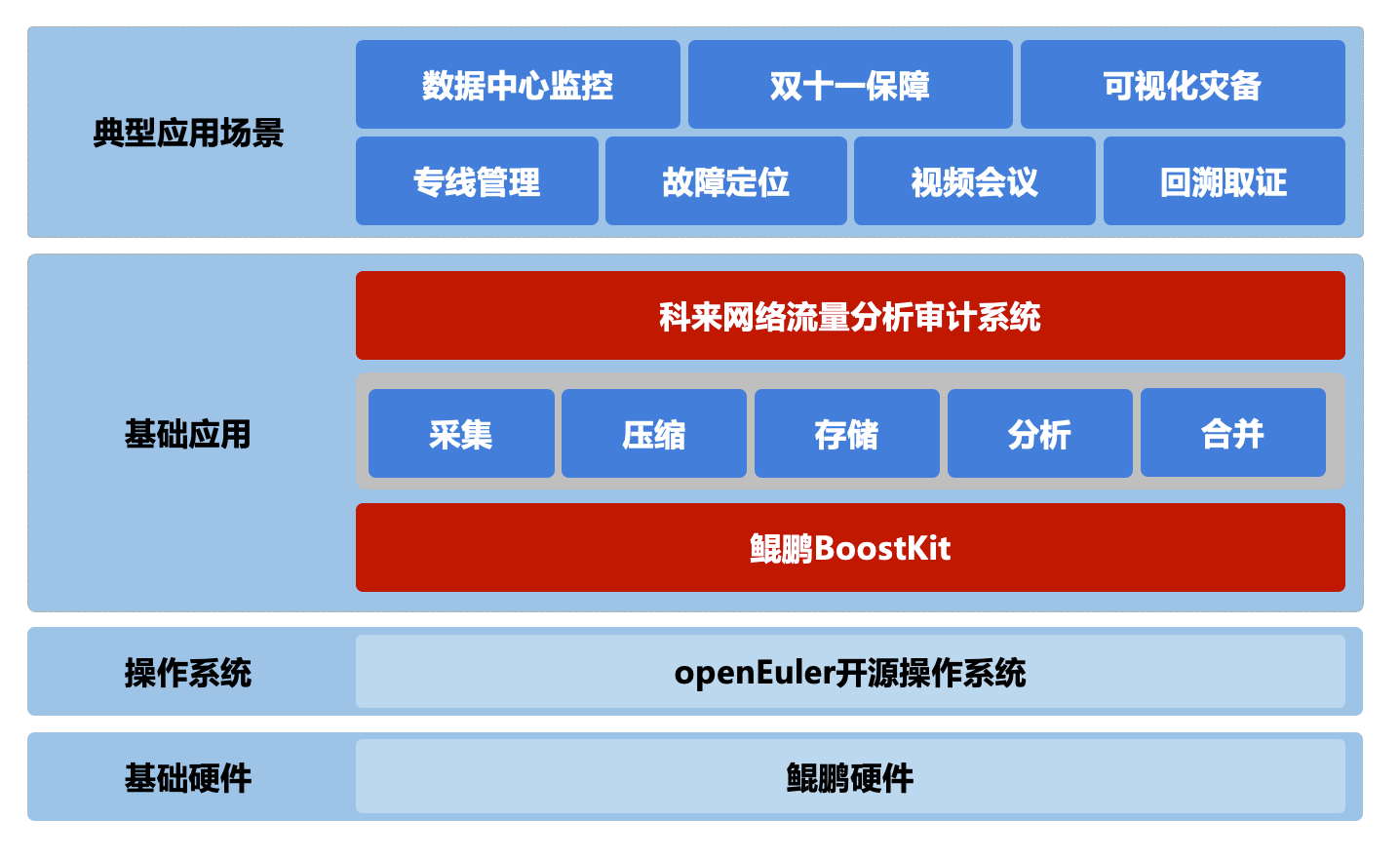 典型应用场景

数据中心监控
双十一保障
可视化灾备
专线管理
故障定位
视频会议
回溯取证

基础应用

科来网络流量分析审计系统

采集
压缩
存储
分析
合并

鲲鹏BoostKit

操作系统

openEuler开源操作系统

基础硬件

鲲鹏硬件